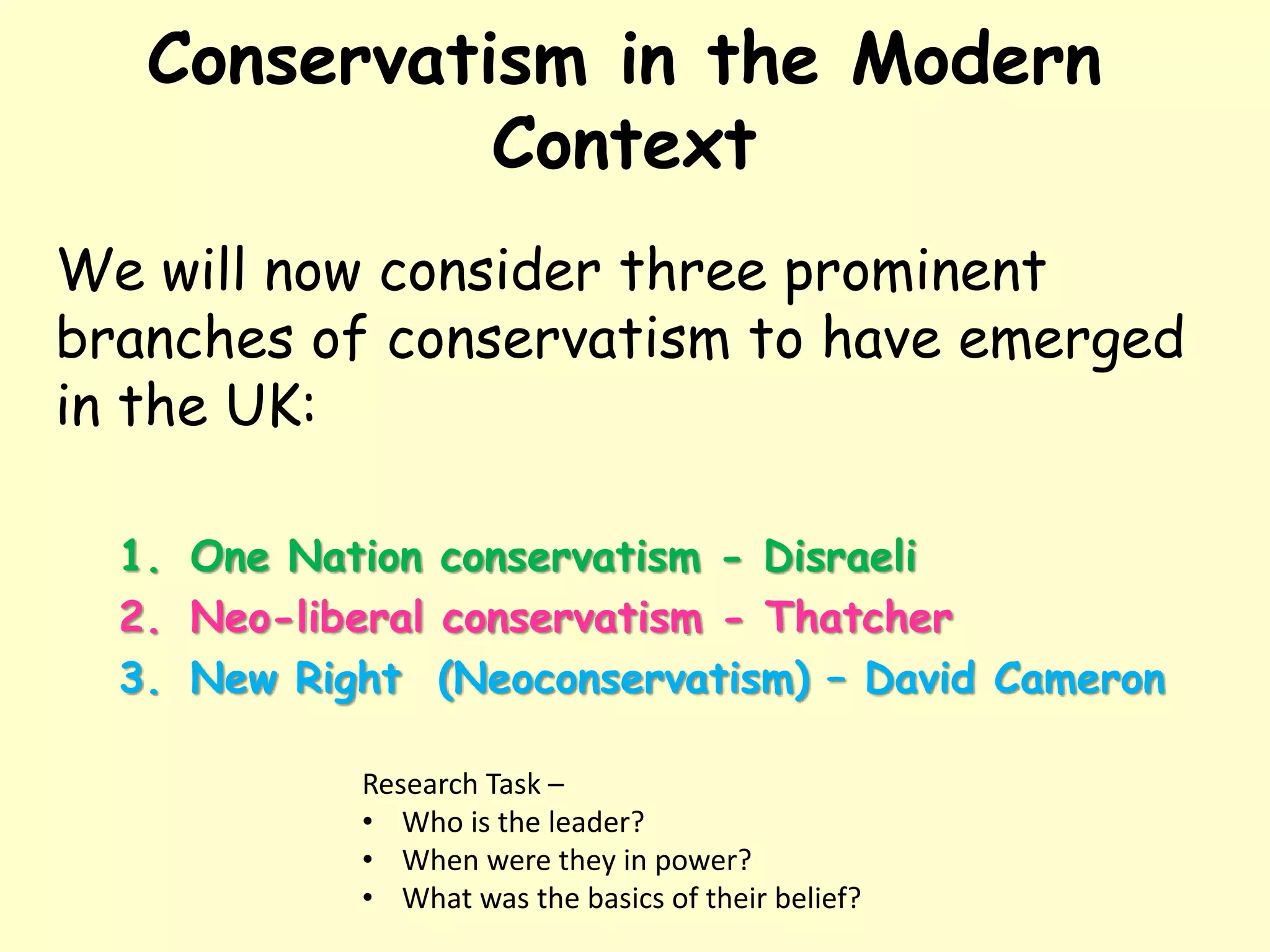 Conservatism in the Modern Context

We will now consider three prominent branches of conservatism to have emerged in the UK:

1. One Nation conservatism - Disraeli
2. Neo-liberal conservatism - Thatcher
3. New Right (Neoconservatism) – David Cameron

Research Task –
• Who is the leader?
• When were they in power?
• What was the basics of their belief?